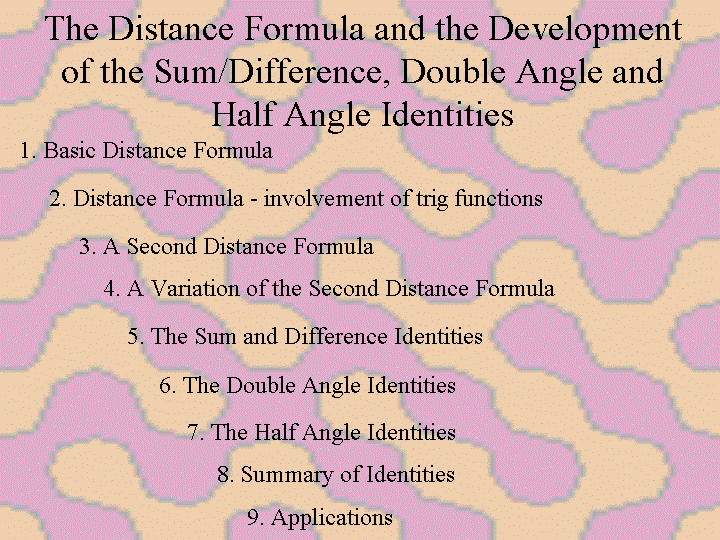 The Distance Formula and the Development of the Sum/Difference, Double Angle and Half Angle Identities

1. Basic Distance Formula

2. Distance Formula - involvement of trig functions

3. A Second Distance Formula

4. A Variation of the Second Distance Formula

5. The Sum and Difference Identities

6. The Double Angle Identities

7. The Half Angle Identities

8. Summary of Identities

9. Applications